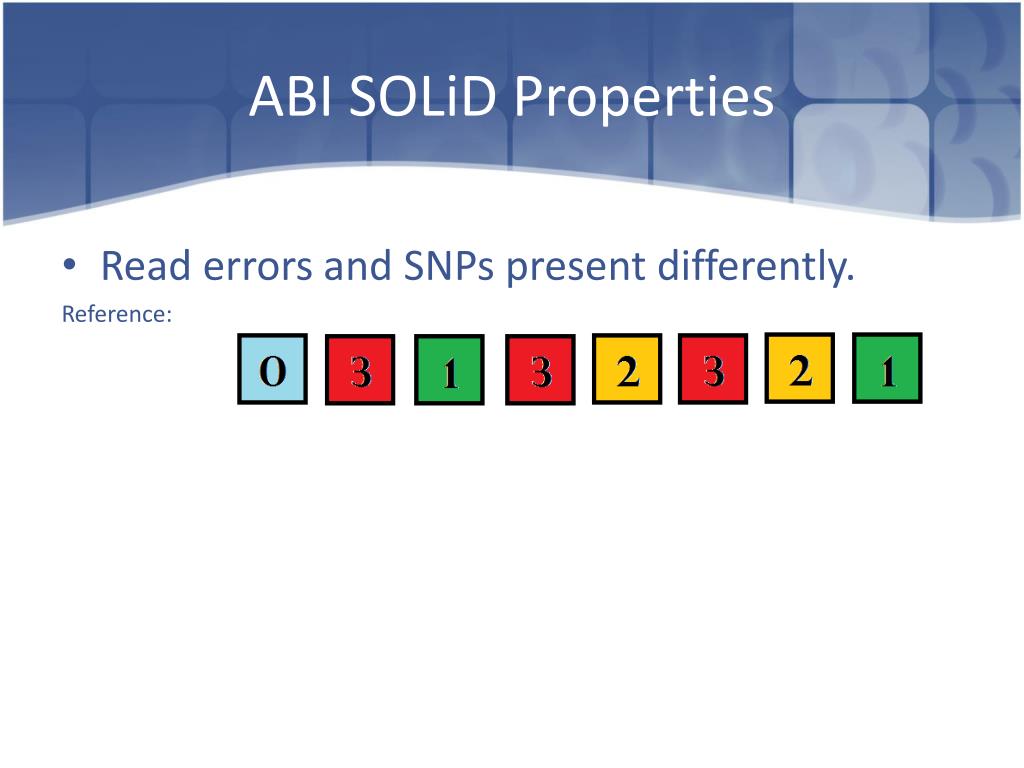 ABI SOLiD Properties

• Read errors and SNPs present differently.

Reference:

0 3 1 3 2 3 2 1